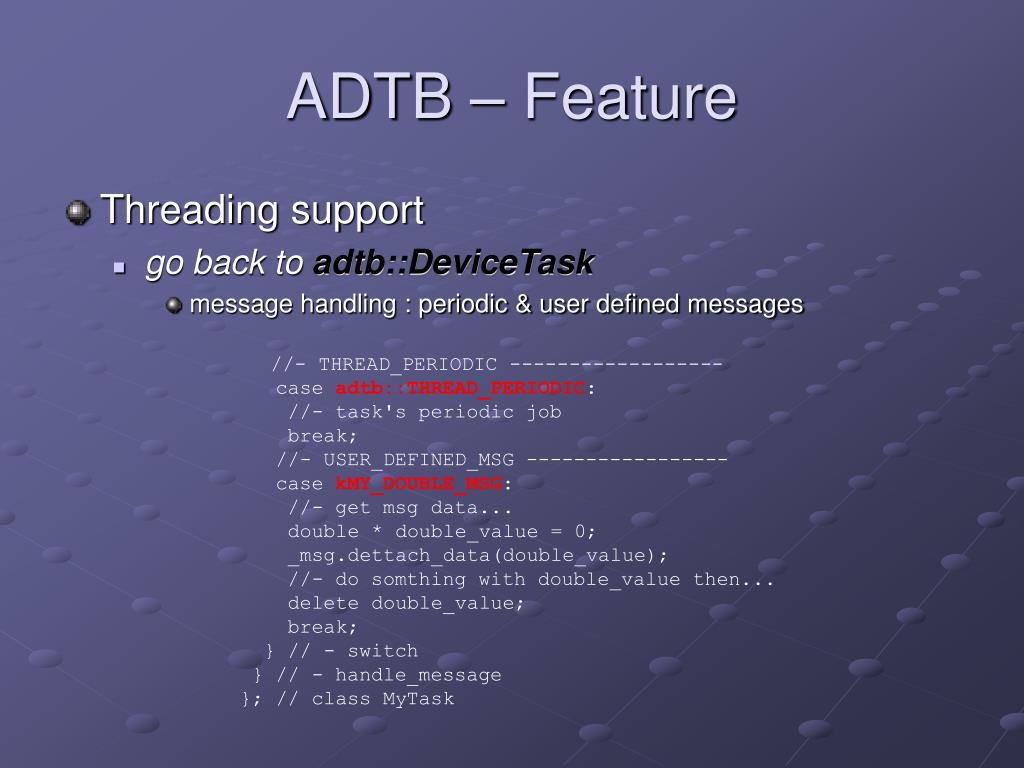 ADTB – Feature

Threading support

go back to adtb::DeviceTask

message handling : periodic & user defined messages

//- THREAD_PERIODIC ------------------
case adtb::THREAD_PERIODIC:
//- task's periodic job
break;
//- USER_DEFINED_MSG -----------------
case kMY_DOUBLE_MSG:
//- get msg data...
double * double_value = 0;
_msg.dettach_data(double_value);
//- do somthing with double_value then...
delete double_value;
break;
} // - switch
} // - handle_message
}; // class MyTask